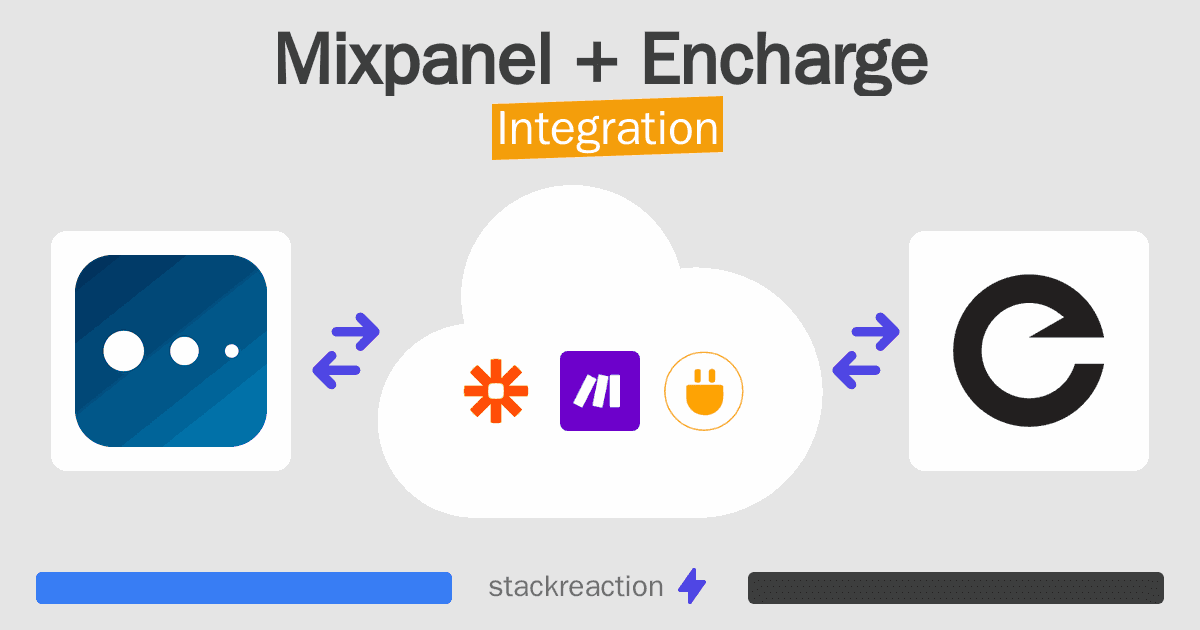 Mixpanel + Encharge

Integration

stackreaction